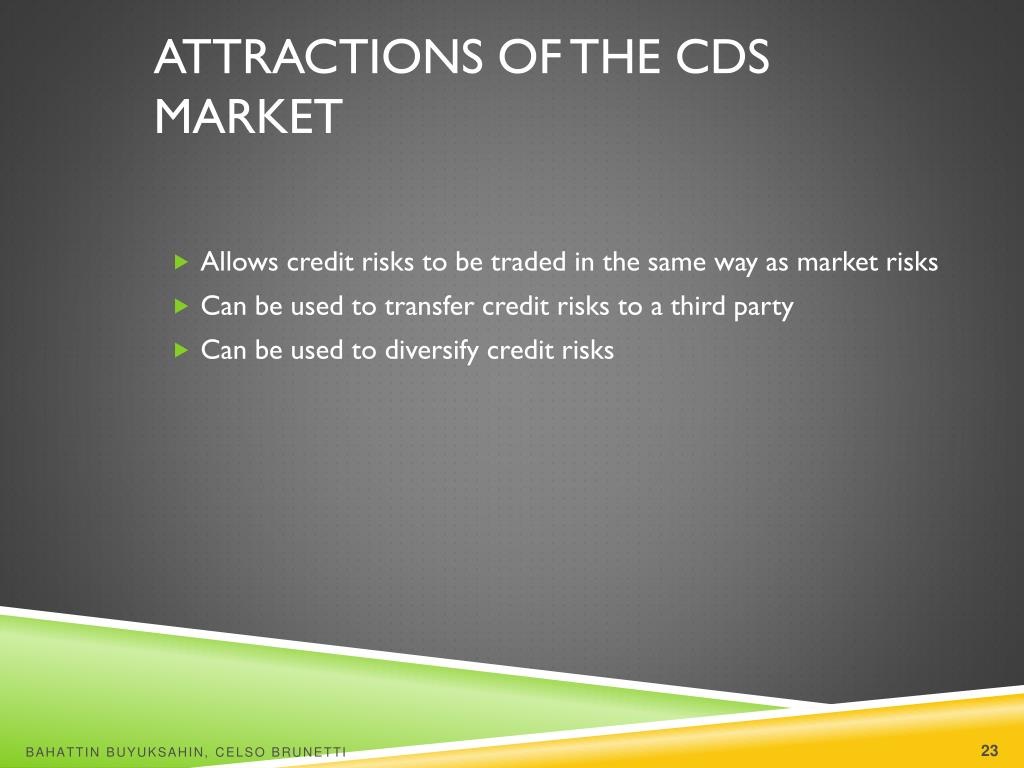 ATTRACTIONS OF THE CDS MARKET

Allows credit risks to be traded in the same way as market risks

Can be used to transfer credit risks to a third party

Can be used to diversify credit risks

BAHATTIN BUYUKSAHIN, CELSO BRUNETTI

23